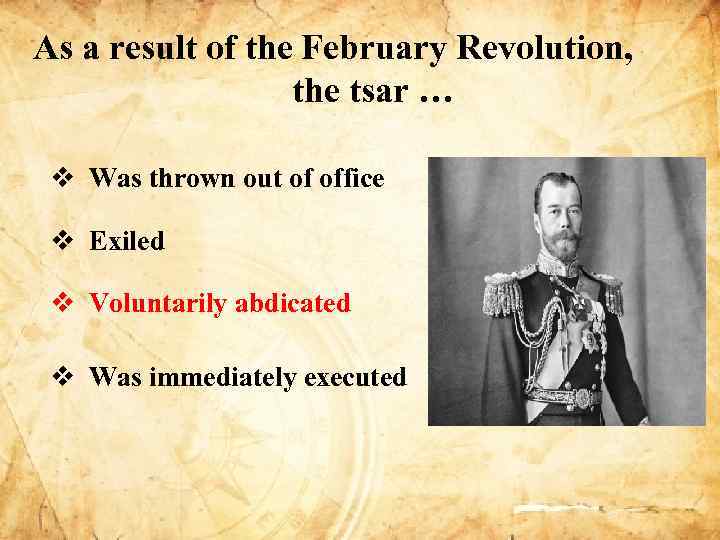 As a result of the February Revolution, the tsar …

❖ Was thrown out of office

❖ Exiled

❖ Voluntarily abdicated

❖ Was immediately executed